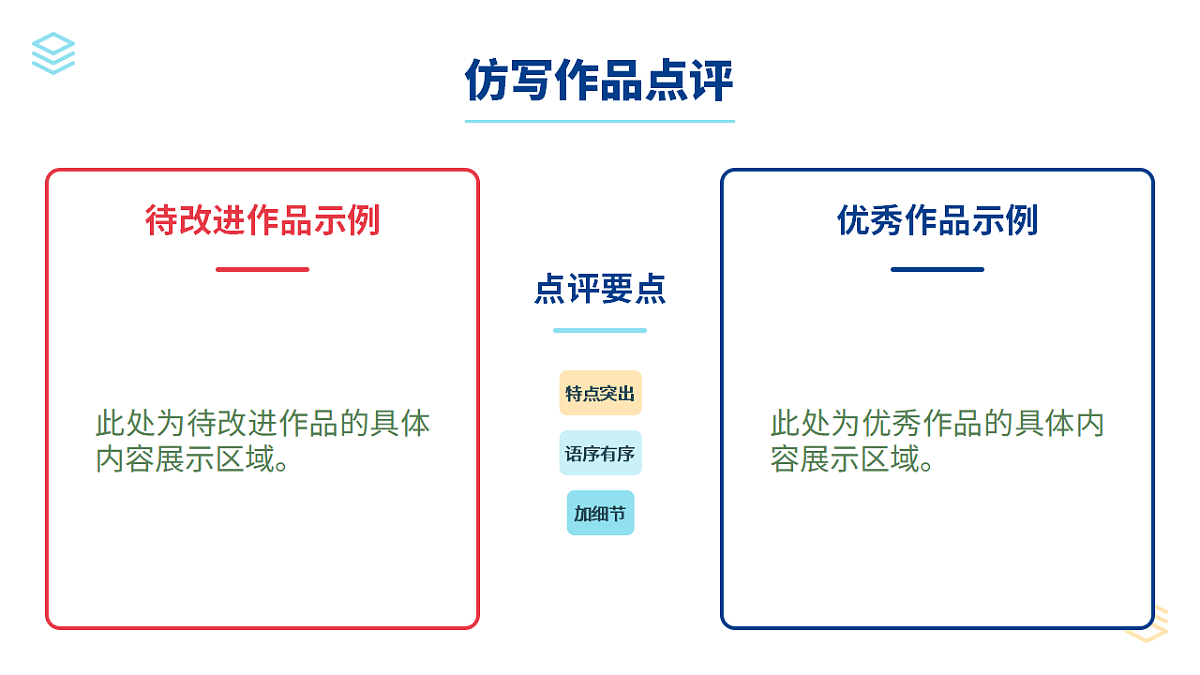 仿写作品点评

待改进作品示例

此处为待改进作品的具体内容展示区域。

点评要点

特点突出

语序有序

加细节

优秀作品示例

此处为优秀作品的具体内容展示区域。